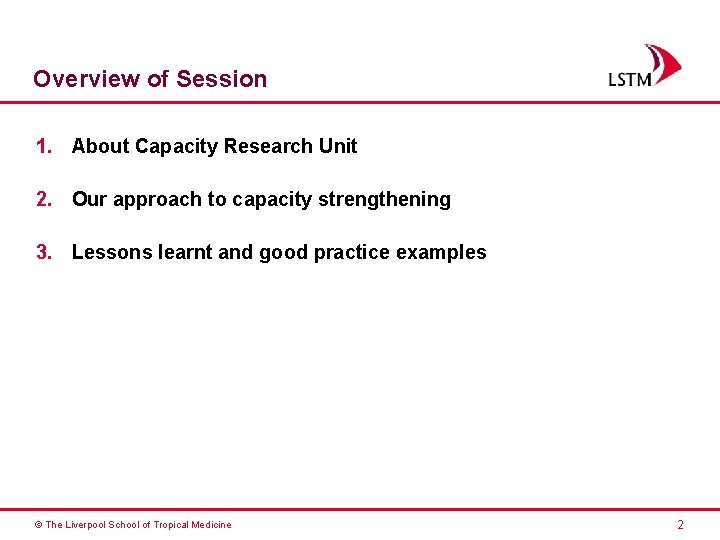 Overview of Session

LSTM

1. About Capacity Research Unit

2. Our approach to capacity strengthening

3. Lessons learnt and good practice examples

© The Liverpool School of Tropical Medicine

2